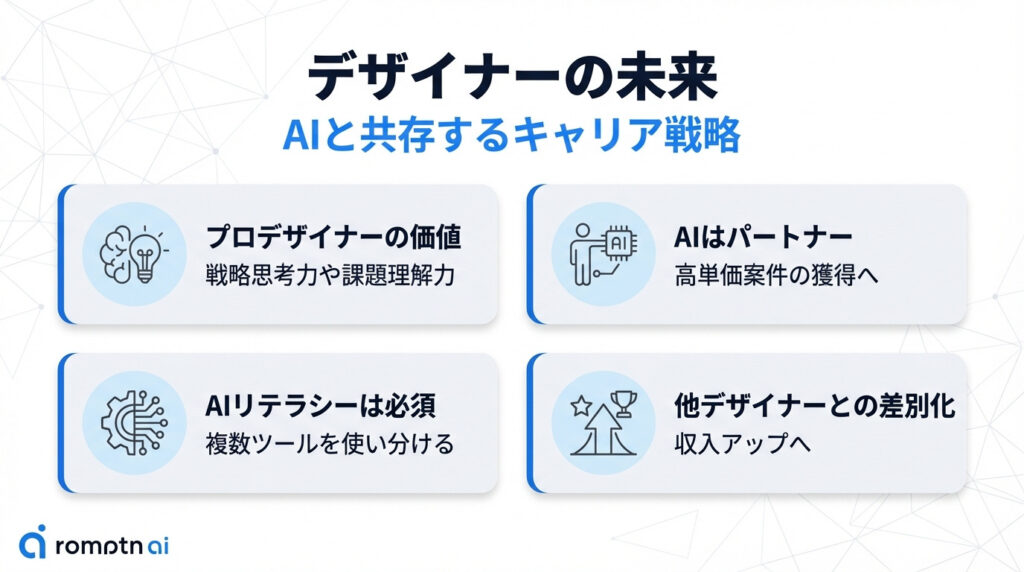 デザイナーの未来
AIと共存するキャリア戦略

プロデザイナーの価値
戦略思考力や課題理解力

AI
AIはパートナー
高単価案件の獲得へ

AIリテラシーは必須
複数ツールを使い分ける

他デザイナーとの差別化
収入アップへ

romptn ai